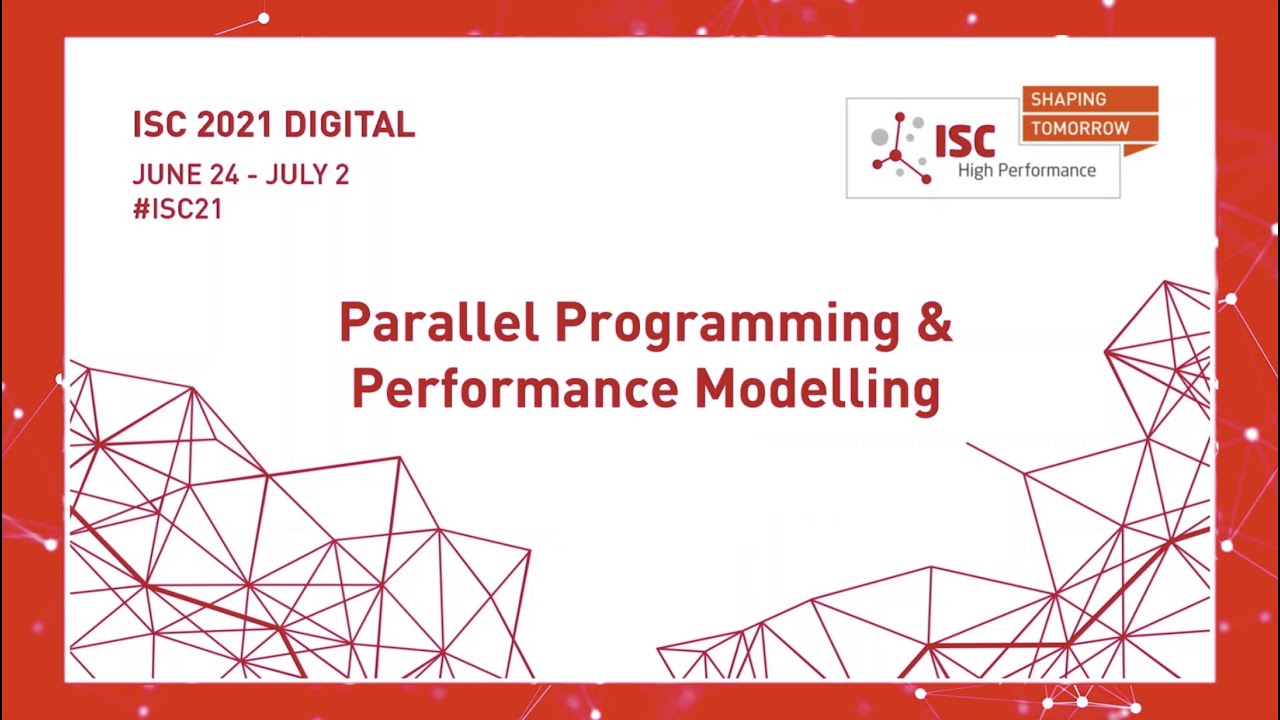 ISC 2021 DIGITAL
JUNE 24 - JULY 2
#ISC21

ISC
High Performance
SHAPING
TOMORROW

Parallel Programming & Performance Modelling